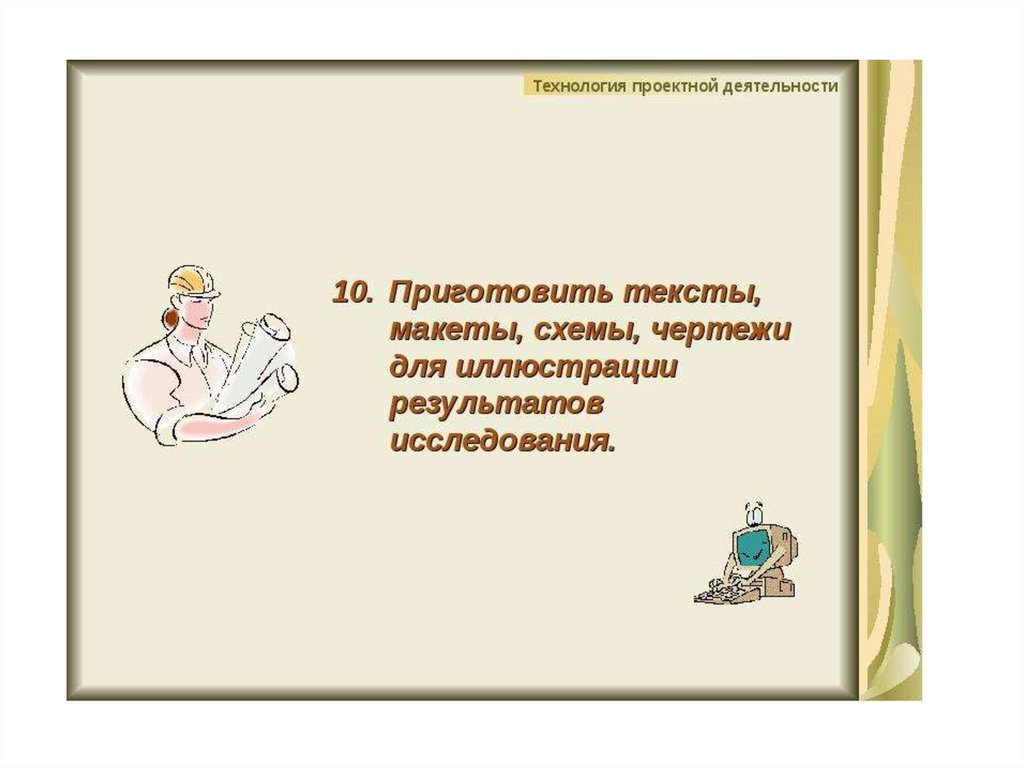 Технология проектной деятельности

10. Приготовить тексты, макеты, схемы, чертежи для иллюстрации результатов исследования.